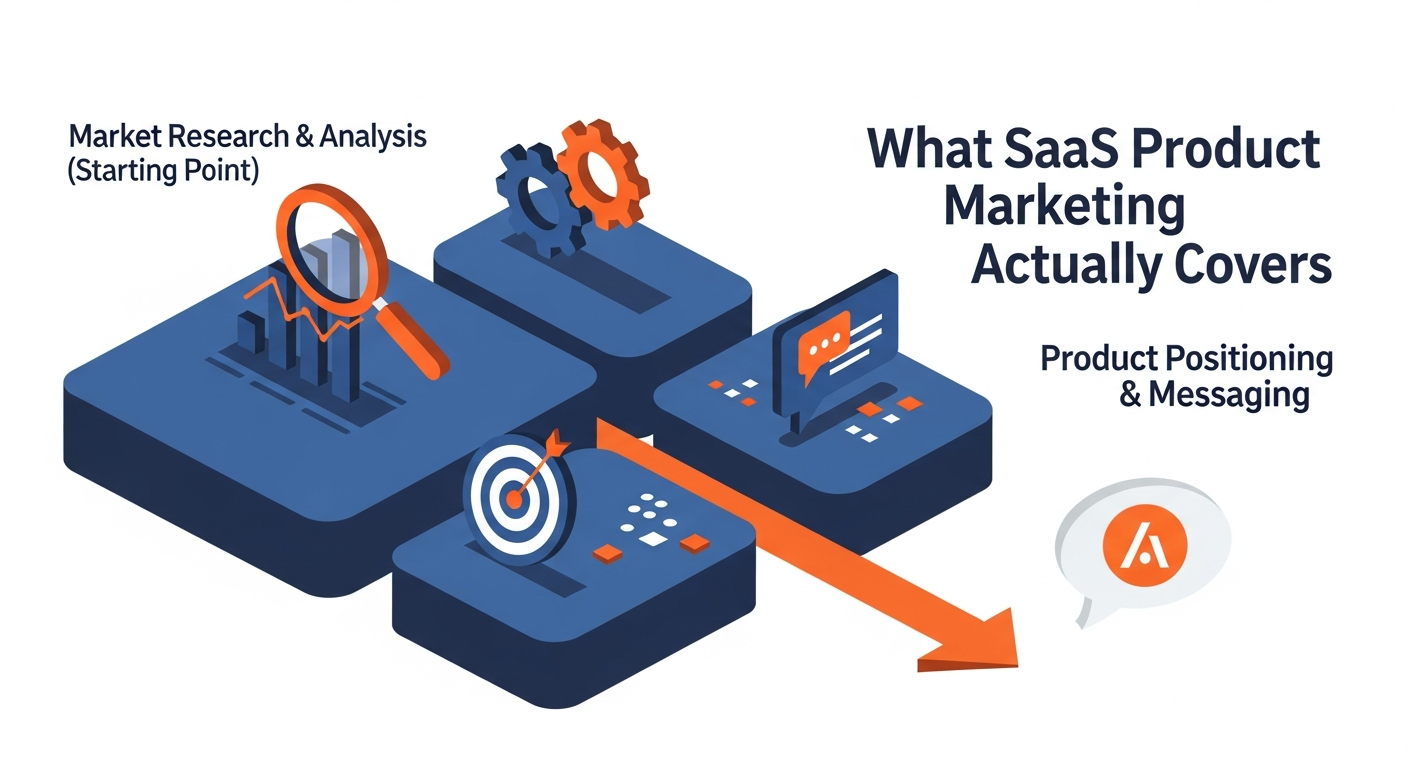 Market Research & Analysis (Starting Point)

What SaaS Product Marketing Actually Covers

Product Positioning & Messaging